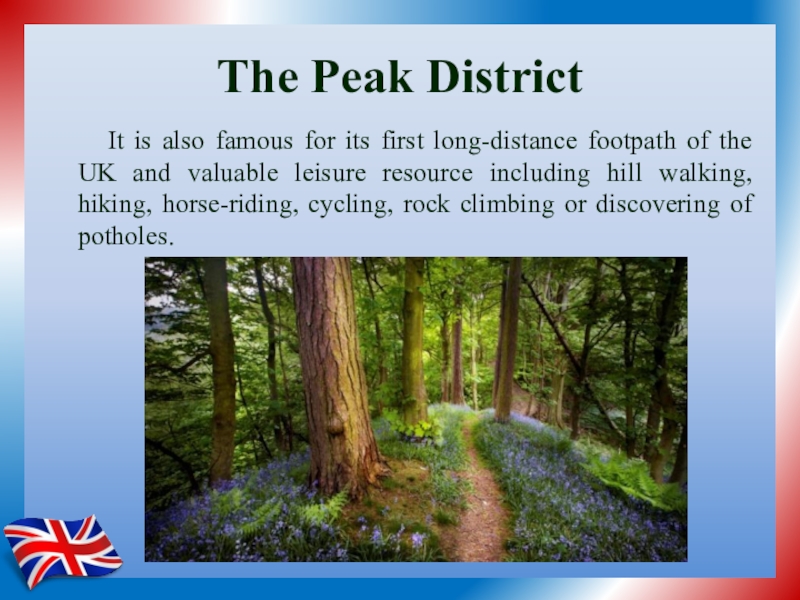 The Peak District

It is also famous for its first long-distance footpath of the UK and valuable leisure resource including hill walking, hiking, horse-riding, cycling, rock climbing or discovering of potholes.